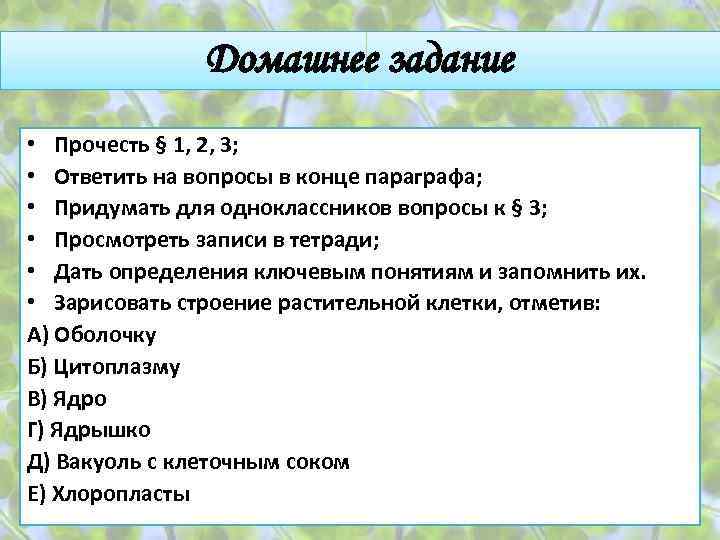 Домашнее задание

• Прочесть § 1, 2, 3;
• Ответить на вопросы в конце параграфа;
• Придумать для одноклассников вопросы к § 3;
• Просмотреть записи в тетради;
• Дать определения ключевым понятиям и запомнить их.
• Зарисовать строение растительной клетки, отметив:
А) Оболочку
Б) Цитоплазму
В) Ядро
Г) Ядрышко
Д) Вакуоль с клеточным соком
Е) Хлоропласты